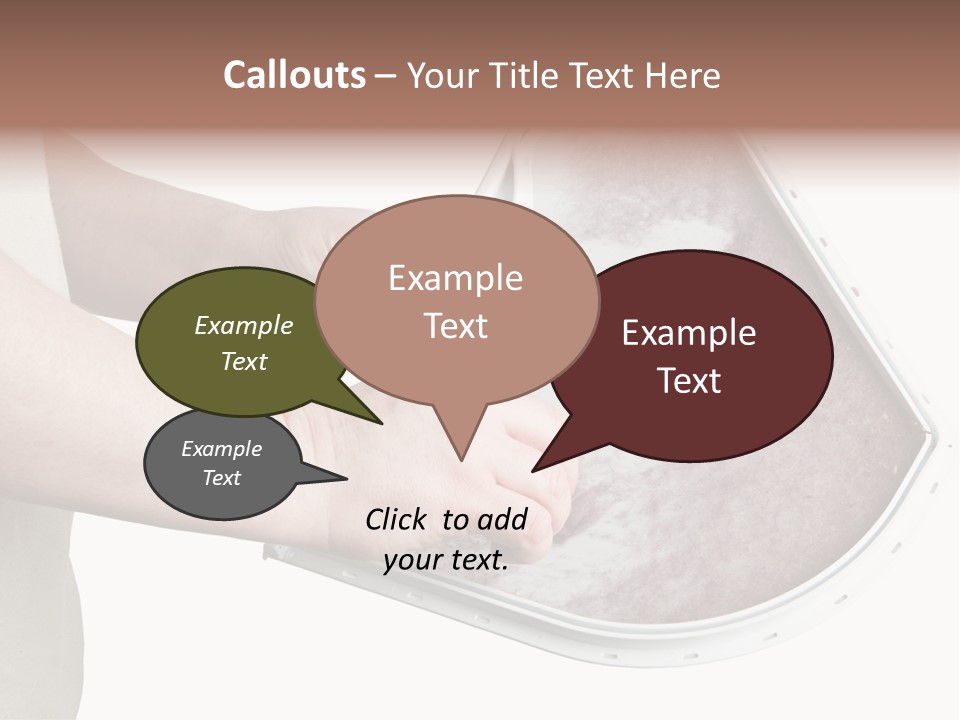 Callouts – Your Title Text Here

Example Text

Example Text

Example Text

Example Text

Click to add your text.